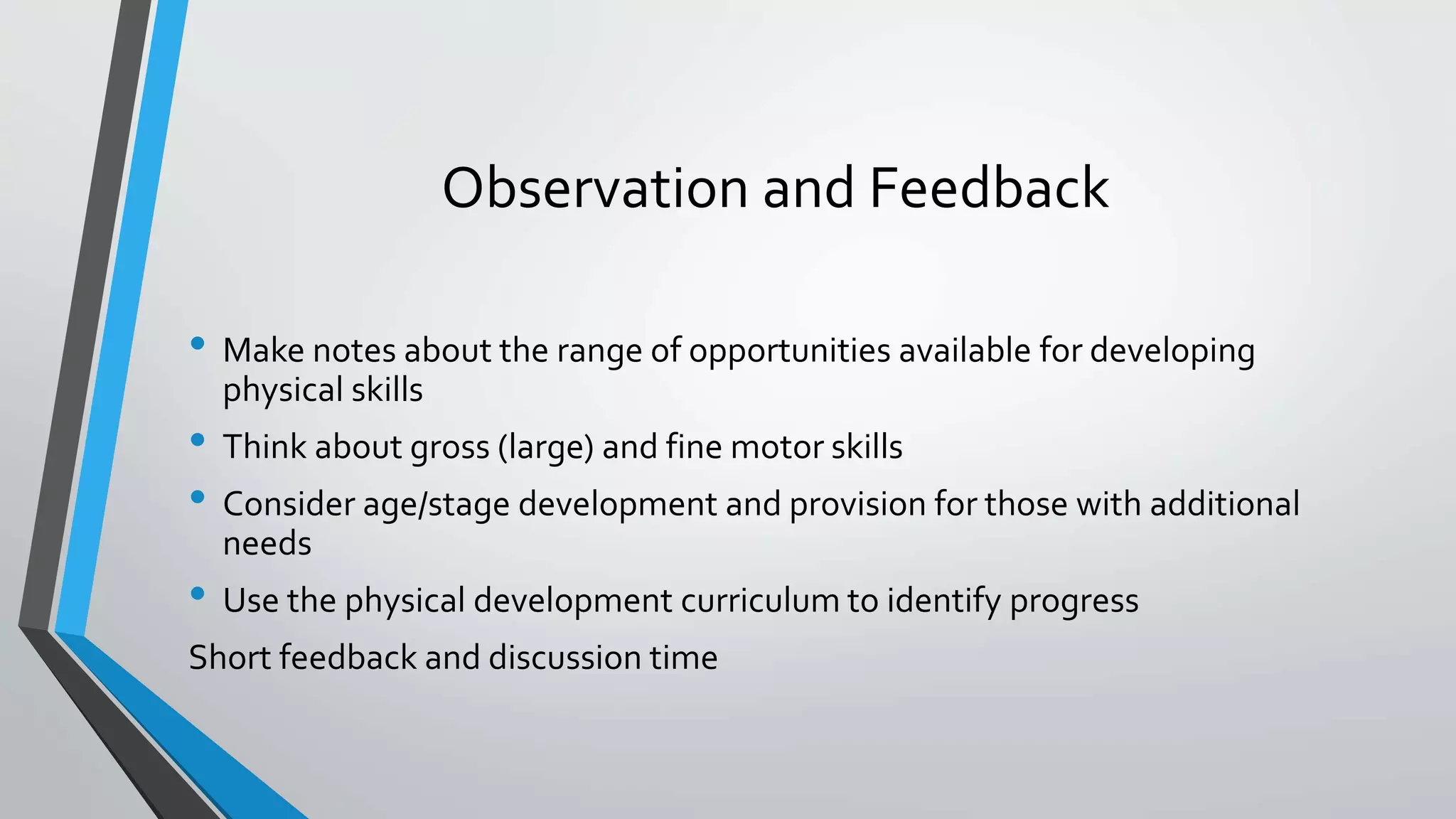 Observation and Feedback

• Make notes about the range of opportunities available for developing physical skills
• Think about gross (large) and fine motor skills
• Consider age/stage development and provision for those with additional needs
• Use the physical development curriculum to identify progress

Short feedback and discussion time